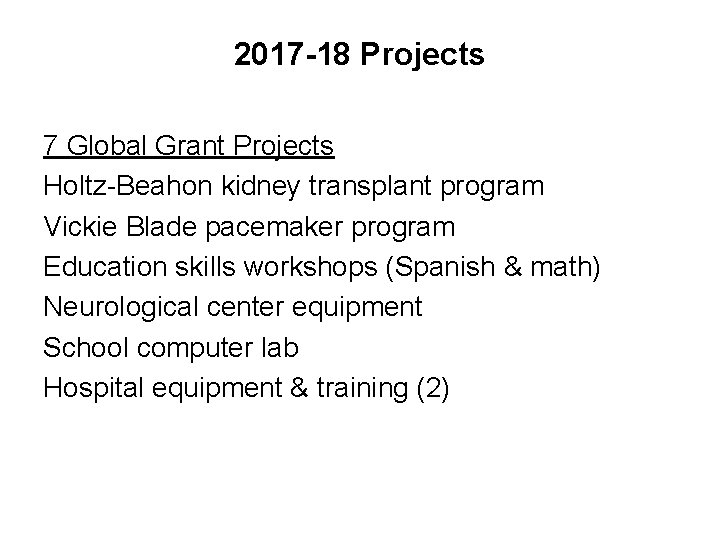 2017-18 Projects

7 Global Grant Projects
Holtz-Beahon kidney transplant program
Vickie Blade pacemaker program
Education skills workshops (Spanish & math)
Neurological center equipment
School computer lab
Hospital equipment & training (2)